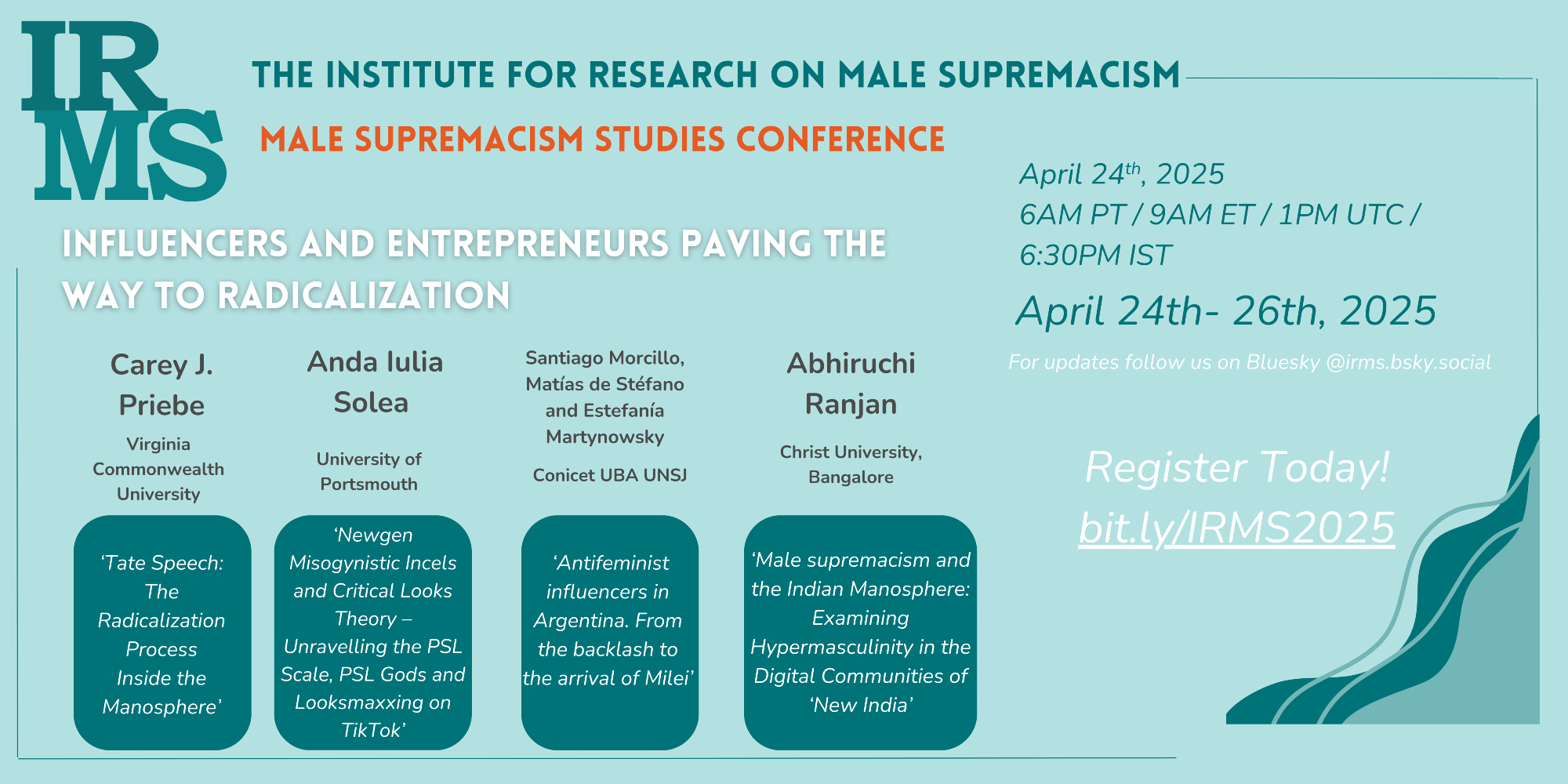 IR
MS

THE INSTITUTE FOR RESEARCH ON MALE SUPREMACISM

MALE SUPREMACISM STUDIES CONFERENCE

INFLUENCERS AND ENTREPRENEURS PAVING THE WAY TO RADICALIZATION

Carey J. Priebe
Virginia Commonwealth University

‘Tate Speech: The Radicalization Process Inside the Manosphere’

Anda Iulia Solea
University of Portsmouth

‘Newgen Misogynistic Incels and Critical Looks Theory – Unravelling the PSL Scale, PSL Gods and Looksmaxxing on TikTok’

Santiago Morcillo, Matías de Stéfano and Estefanía Martynowsky
Conicet UBA UNSJ

‘Antifeminist influencers in Argentina. From the backlash to the arrival of Milei’

Abhiruchi Ranjan
Christ University, Bangalore

‘Male supremacism and the Indian Manosphere: Examining Hypermasculinity in the Digital Communities of ‘New India’

April 24$^{th}$, 2025
6AM PT / 9AM ET / 1PM UTC / 6:30PM IST

April 24th- 26th, 2025

For updates follow us on Bluesky @irms.bsky.social

Register Today!
bit.ly/IRMS2025